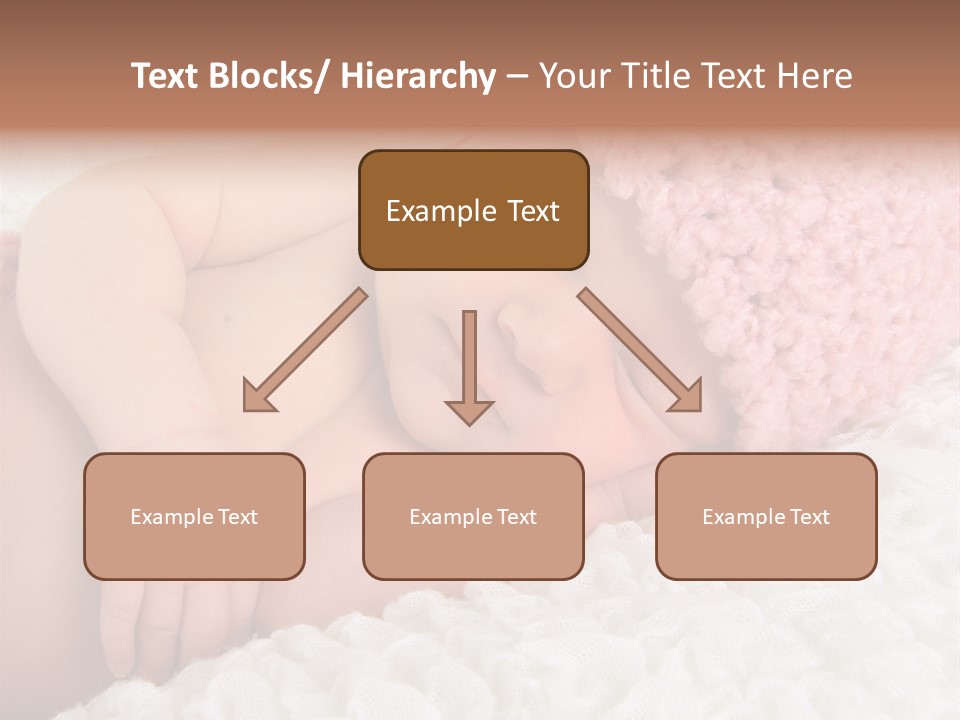 Text Blocks/ Hierarchy – Your Title Text Here

Example Text

Example Text

Example Text

Example Text